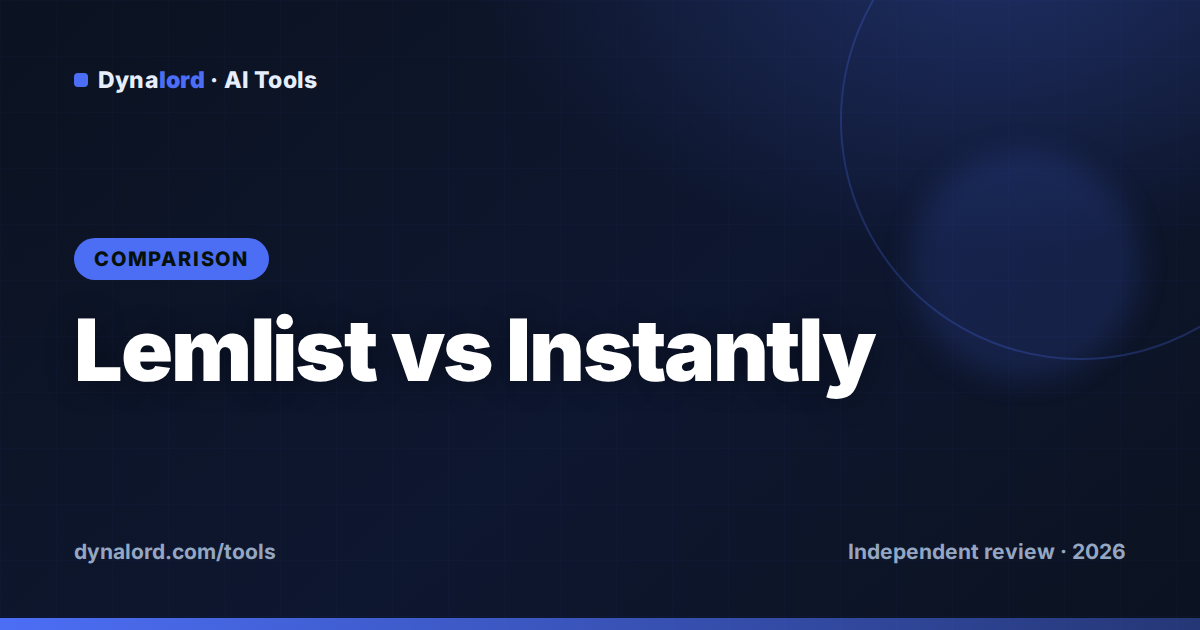 Dynalord · AI Tools

COMPARISON

Lemlist vs Instantly

dynalord.com/tools

Independent review · 2026